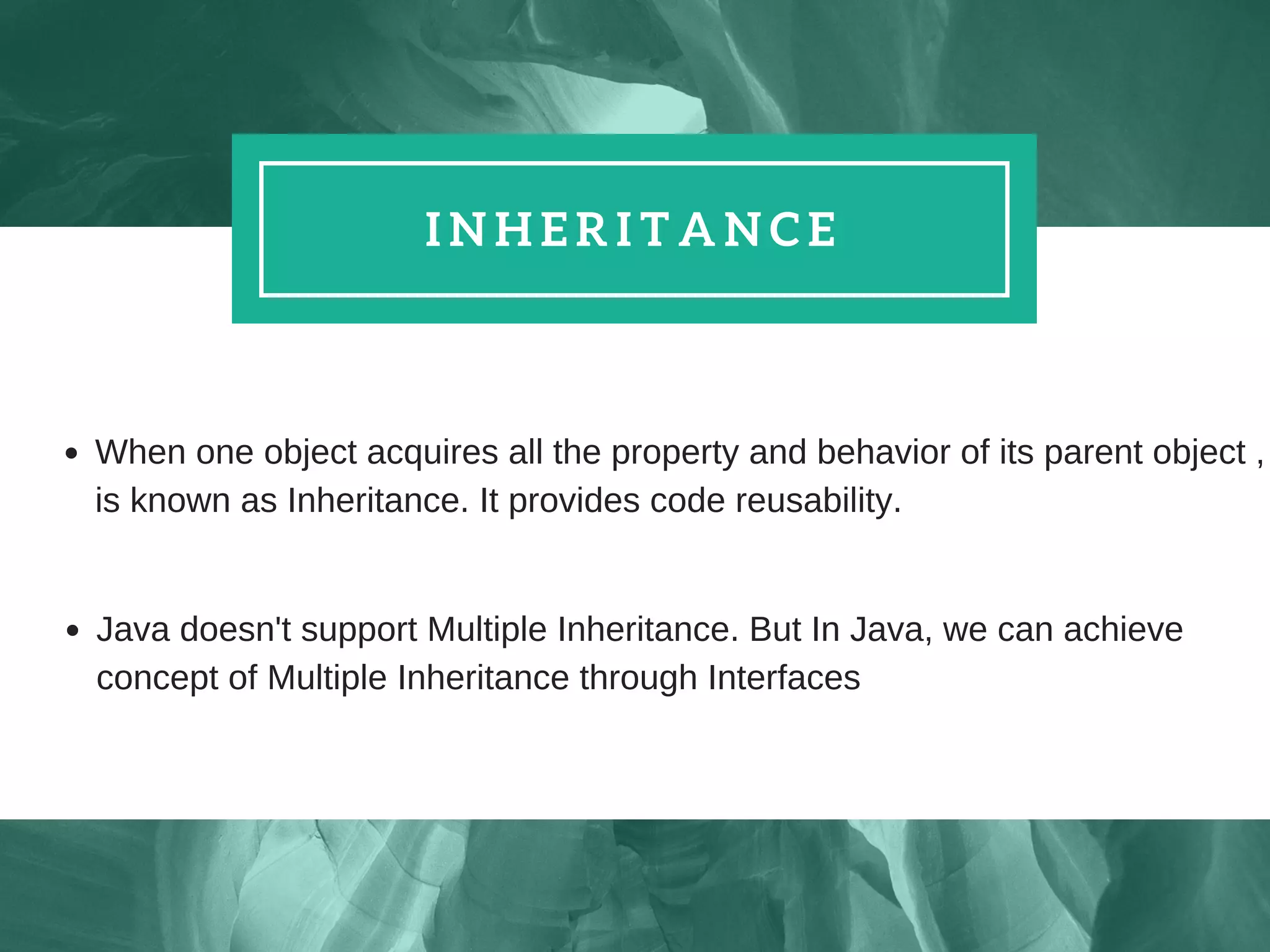 INHERITANCE

- When one object acquires all the property and behavior of its parent object , is known as Inheritance. It provides code reusability.

- Java doesn't support Multiple Inheritance. But In Java, we can achieve concept of Multiple Inheritance through Interfaces